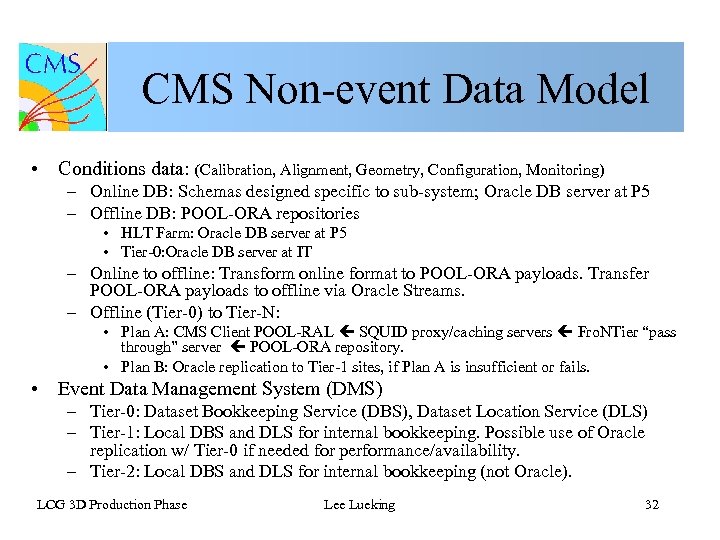 CMS

CMS Non-event Data Model

• Conditions data: (Calibration, Alignment, Geometry, Configuration, Monitoring)
– Online DB: Schemas designed specific to sub-system; Oracle DB server at P5
– Offline DB: POOL-ORA repositories
• HLT Farm: Oracle DB server at P5
• Tier-0:Oracle DB server at IT
– Online to offline: Transform online format to POOL-ORA payloads. Transfer POOL-ORA payloads to offline via Oracle Streams.
– Offline (Tier-0) to Tier-N:
• Plan A: CMS Client POOL-RAL ← SQUID proxy/caching servers ← FroNTier "pass through" server ← POOL-ORA repository.
• Plan B: Oracle replication to Tier-1 sites, if Plan A is insufficient or fails.
• Event Data Management System (DMS)
– Tier-0: Dataset Bookkeeping Service (DBS), Dataset Location Service (DLS)
– Tier-1: Local DBS and DLS for internal bookkeeping. Possible use of Oracle replication w/ Tier-0 if needed for performance/availability.
– Tier-2: Local DBS and DLS for internal bookkeeping (not Oracle).

LCG 3D Production Phase Lee Lueking 32